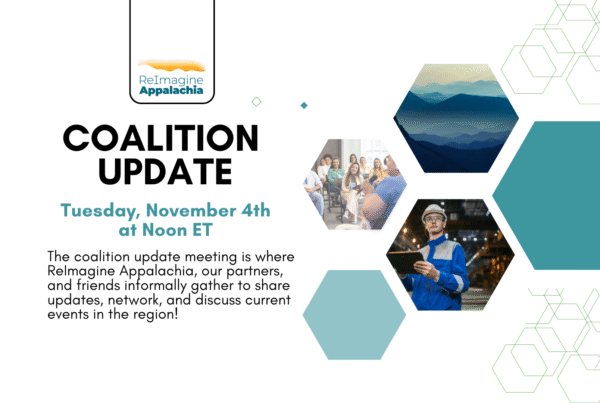 ReImagine Appalachia

COALITION UPDATE

Tuesday, November 4th at Noon ET

The coalition update meeting is where ReImagine Appalachia, our partners, and friends informally gather to share updates, network, and discuss current events in the region!